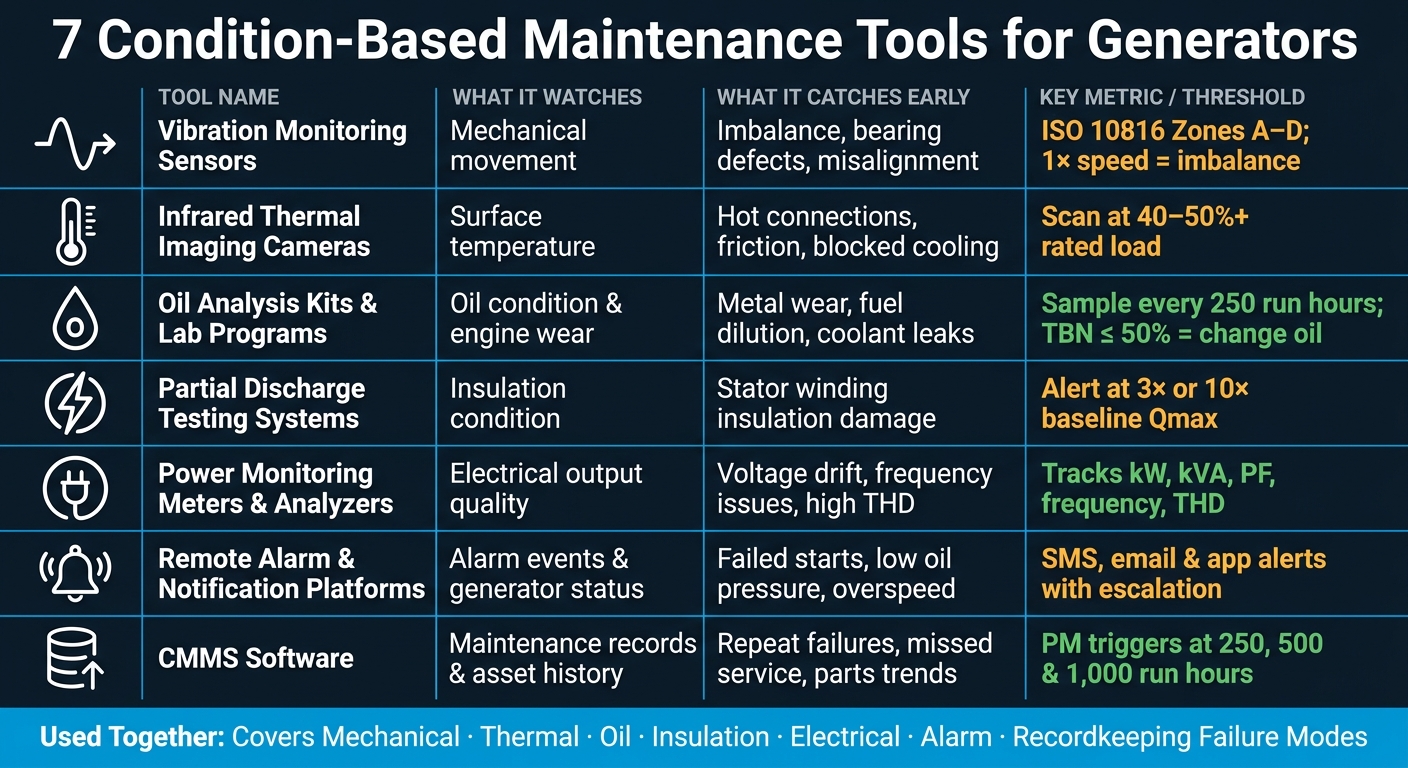 7 Condition-Based Maintenance Tools for Generators

| TOOL NAME | WHAT IT WATCHES | WHAT IT CATCHES EARLY | KEY METRIC / THRESHOLD |
|---|---|---|---|
| Vibration Monitoring Sensors | Mechanical movement | Imbalance, bearing defects, misalignment | ISO 10816 Zones A–D; 1× speed = imbalance |
| Infrared Thermal Imaging Cameras | Surface temperature | Hot connections, friction, blocked cooling | Scan at 40–50%+ rated load |
| Oil Analysis Kits & Lab Programs | Oil condition & engine wear | Metal wear, fuel dilution, coolant leaks | Sample every 250 run hours; TBN ≤ 50% = change oil |
| Partial Discharge Testing Systems | Insulation condition | Stator winding insulation damage | Alert at 3× or 10× baseline Qmax |
| Power Monitoring Meters & Analyzers | Electrical output quality | Voltage drift, frequency issues, high THD | Tracks kW, kVA, PF, frequency, THD |
| Remote Alarm & Notification Platforms | Alarm events & generator status | Failed starts, low oil pressure, overspeed | SMS, email & app alerts with escalation |
| CMMS Software | Maintenance records & asset history | Repeat failures, missed service, parts trends | PM triggers at 250, 500 & 1,000 run hours |

Used Together: Covers Mechanical · Thermal · Oil · Insulation · Electrical · Alarm · Recordkeeping Failure Modes